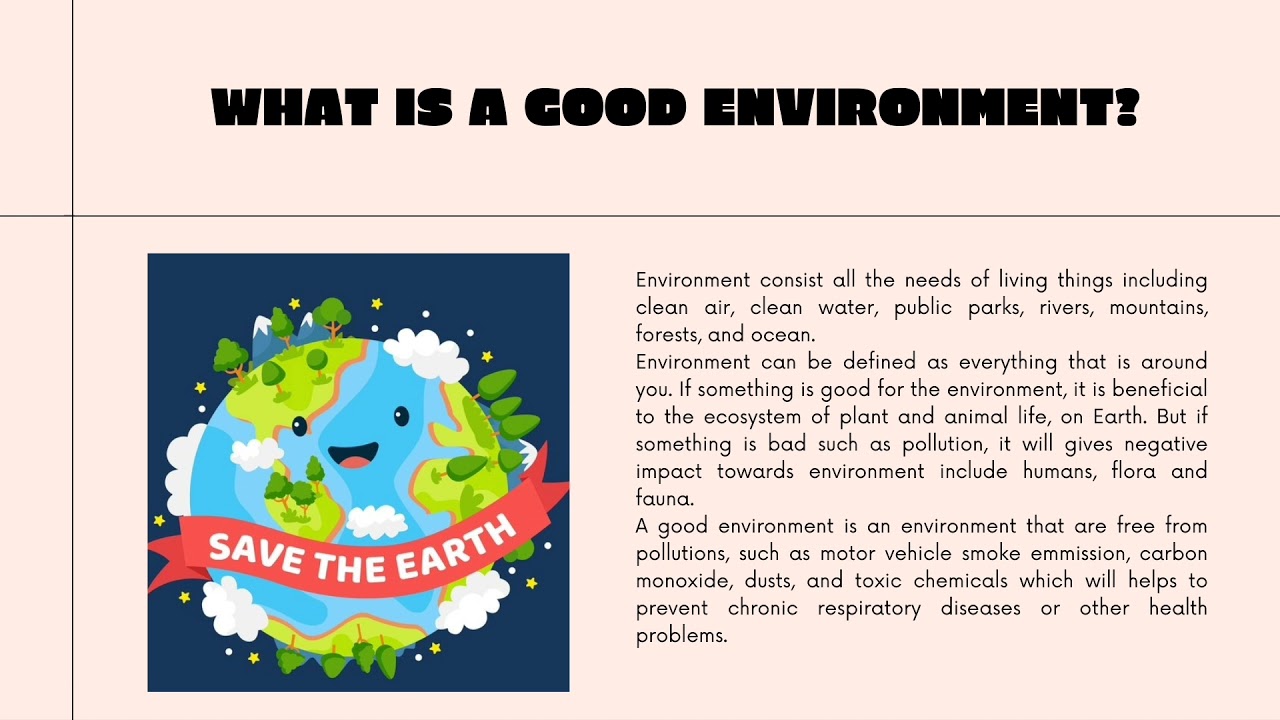 WHAT IS A GOOD ENVIRONMENT?

SAVE THE EARTH

Environment consist all the needs of living things including clean air, clean water, public parks, rivers, mountains, forests, and ocean.
Environment can be defined as everything that is around you. If something is good for the environment, it is beneficial to the ecosystem of plant and animal life, on Earth. But if something is bad such as pollution, it will gives negative impact towards environment include humans, flora and fauna.
A good environment is an environment that are free from pollutions, such as motor vehicle smoke emmission, carbon monoxide, dusts, and toxic chemicals which will helps to prevent chronic respiratory diseases or other health problems.